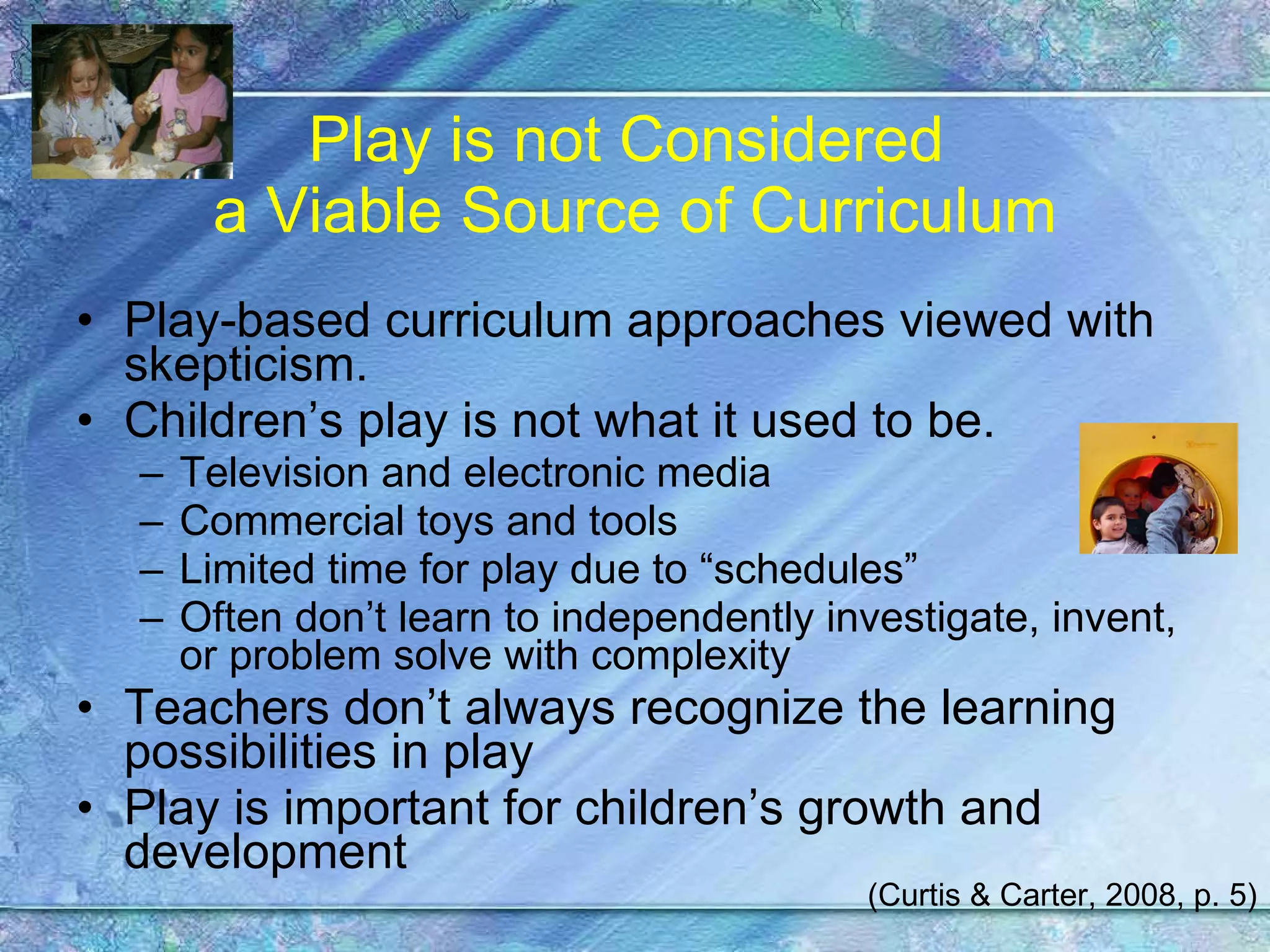 Play is not Considered a Viable Source of Curriculum

• Play-based curriculum approaches viewed with skepticism.
• Children’s play is not what it used to be.
– Television and electronic media
– Commercial toys and tools
– Limited time for play due to “schedules”
– Often don’t learn to independently investigate, invent, or problem solve with complexity
• Teachers don’t always recognize the learning possibilities in play
• Play is important for children’s growth and development

(Curtis & Carter, 2008, p. 5)